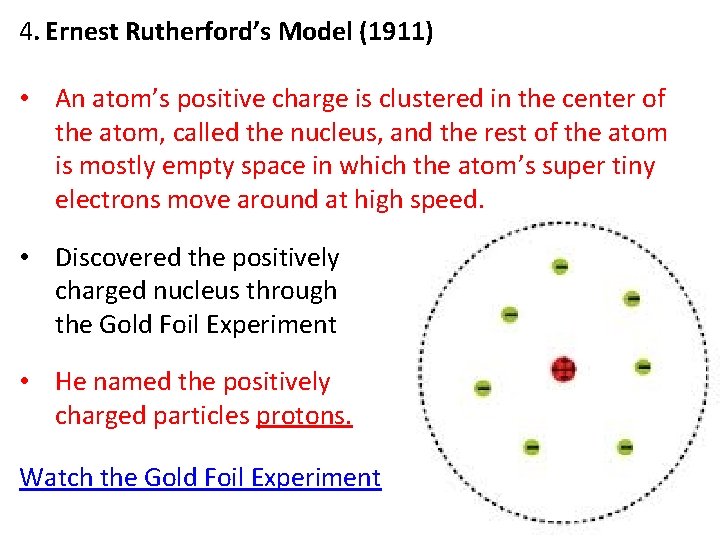 4. Ernest Rutherford's Model (1911)

• An atom's positive charge is clustered in the center of the atom, called the nucleus, and the rest of the atom is mostly empty space in which the atom's super tiny electrons move around at high speed.

• Discovered the positively charged nucleus through the Gold Foil Experiment

• He named the positively charged particles protons.

Watch the Gold Foil Experiment